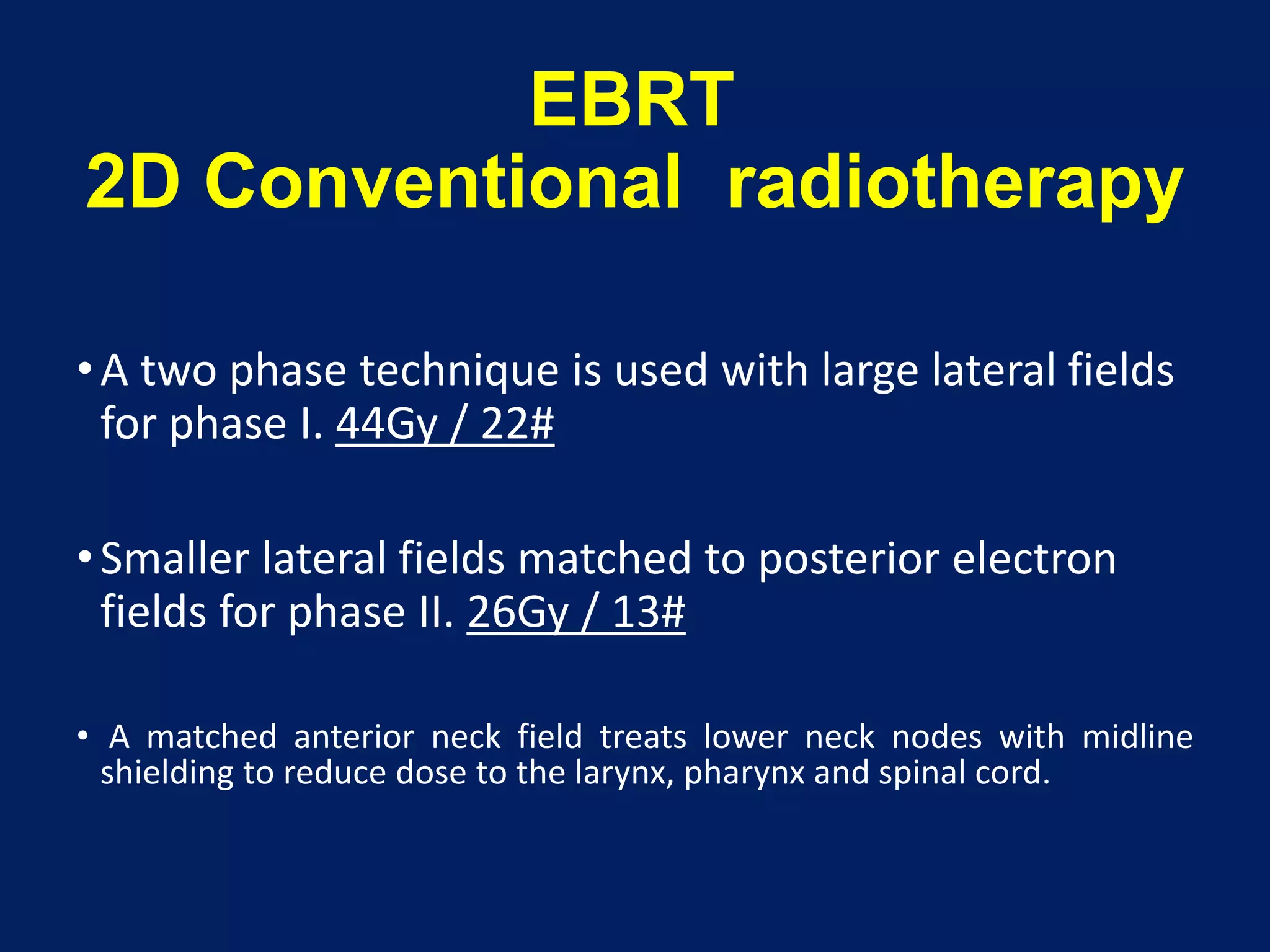 EBRT
2D Conventional radiotherapy

• A two phase technique is used with large lateral fields for phase I. 44Gy / 22#

• Smaller lateral fields matched to posterior electron fields for phase II. 26Gy / 13#

• A matched anterior neck field treats lower neck nodes with midline shielding to reduce dose to the larynx, pharynx and spinal cord.